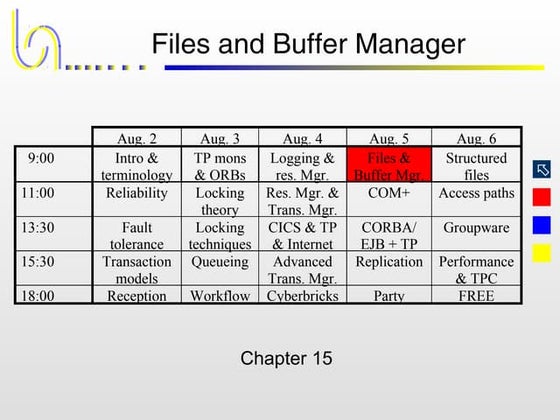 Files and Buffer Manager

| | Aug. 2 | Aug. 3 | Aug. 4 | Aug. 5 | Aug. 6 |
|---|---|---|---|---|---|
| 9:00 | Intro & terminology | TP mons & ORBs | Logging & res. Mgr. | Files & Buffer Mgr. | Structured files |
| 11:00 | Reliability | Locking theory | Res. Mgr. & Trans. Mgr. | COM+ | Access paths |
| 13:30 | Fault tolerance | Locking techniques | CICS & TP & Internet | CORBA/ EJB + TP | Groupware |
| 15:30 | Transaction models | Queueing | Advanced Trans. Mgr. | Replication | Performance & TPC |
| 18:00 | Reception | Workflow | Cyberbricks | Party | FREE |

Chapter 15